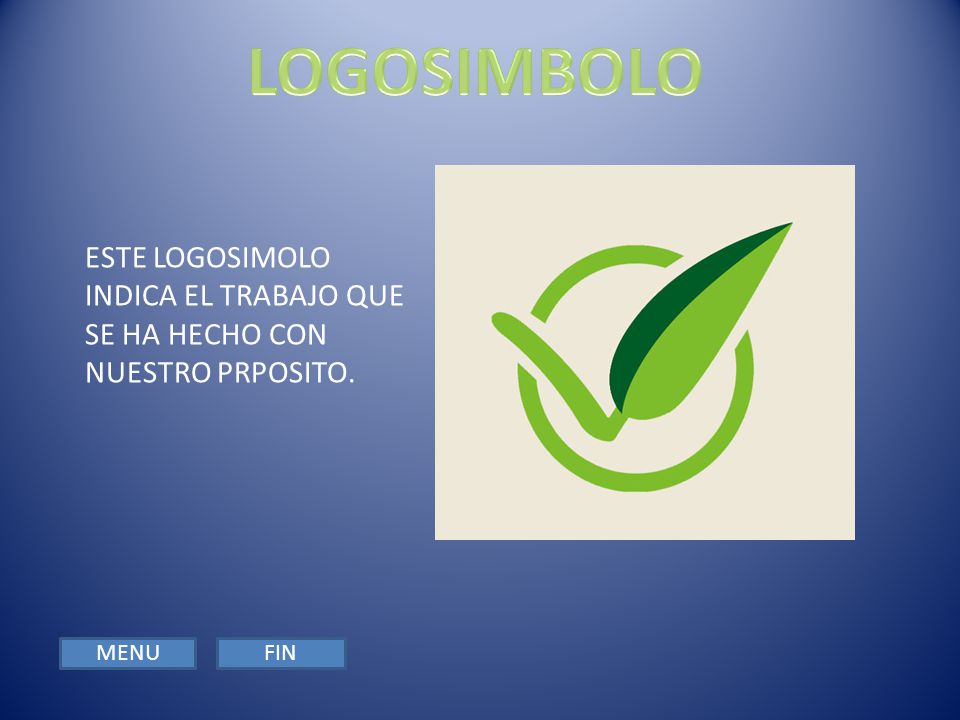 LOGOSIMBOLO

ESTE LOGOSIMOLO INDICA EL TRABAJO QUE SE HA HECHO CON NUESTRO PRPOSITO.

MENU

FIN